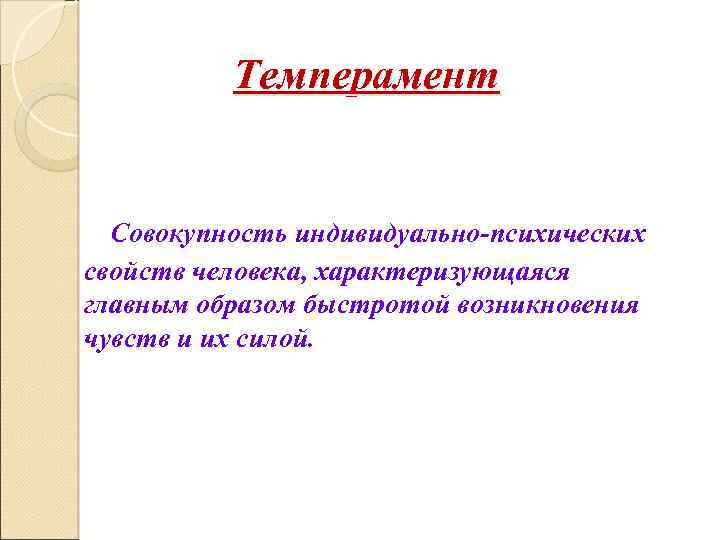 Темперамент

Совокупность индивидуально-психических свойств человека, характеризующаяся главным образом быстротой возникновения чувств и их силой.